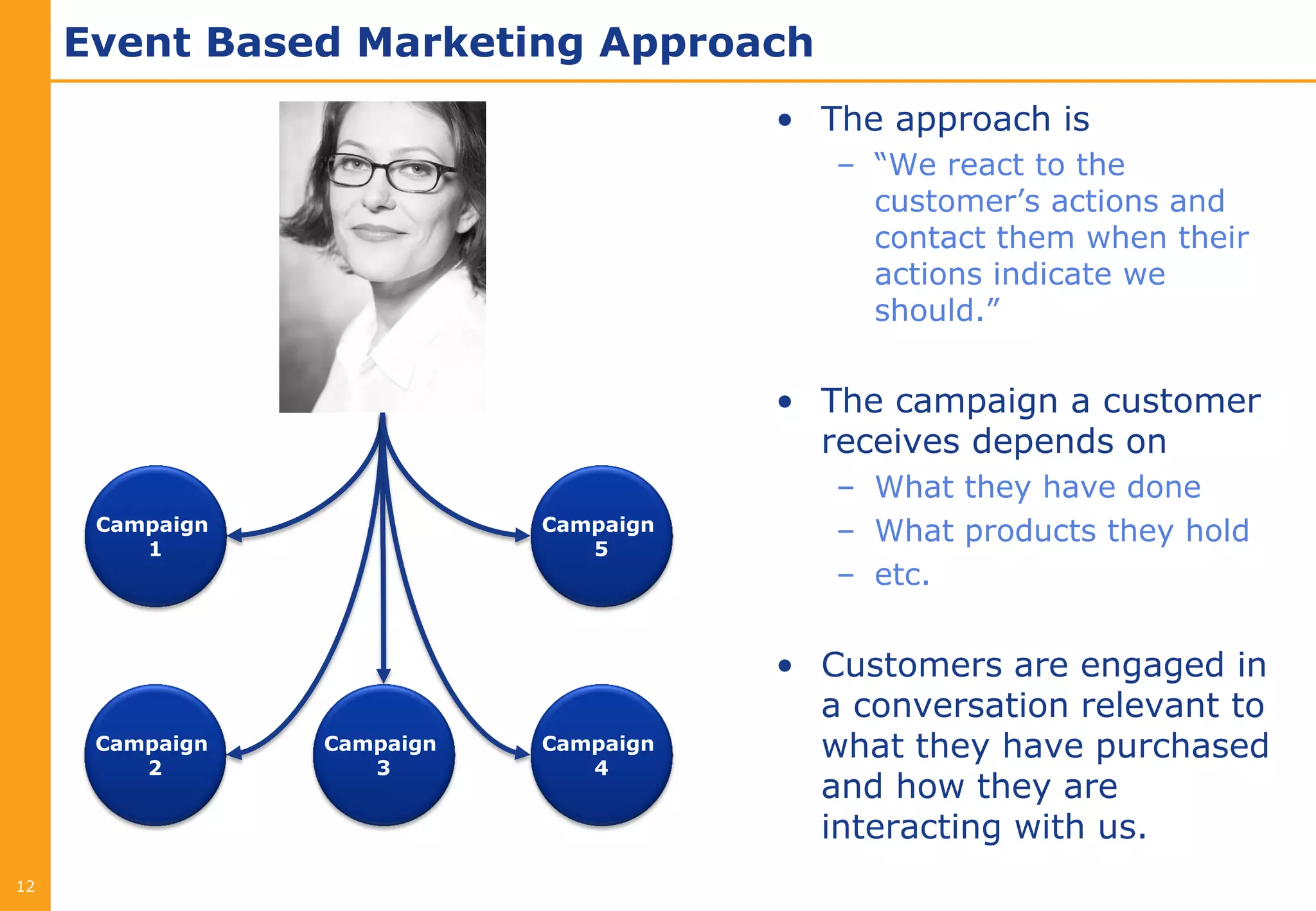 Event Based Marketing Approach

Campaign 1

Campaign 5

Campaign 2

Campaign 3

Campaign 4

• The approach is
– “We react to the customer’s actions and contact them when their actions indicate we should.”

• The campaign a customer receives depends on
– What they have done
– What products they hold
– etc.

• Customers are engaged in a conversation relevant to what they have purchased and how they are interacting with us.

12